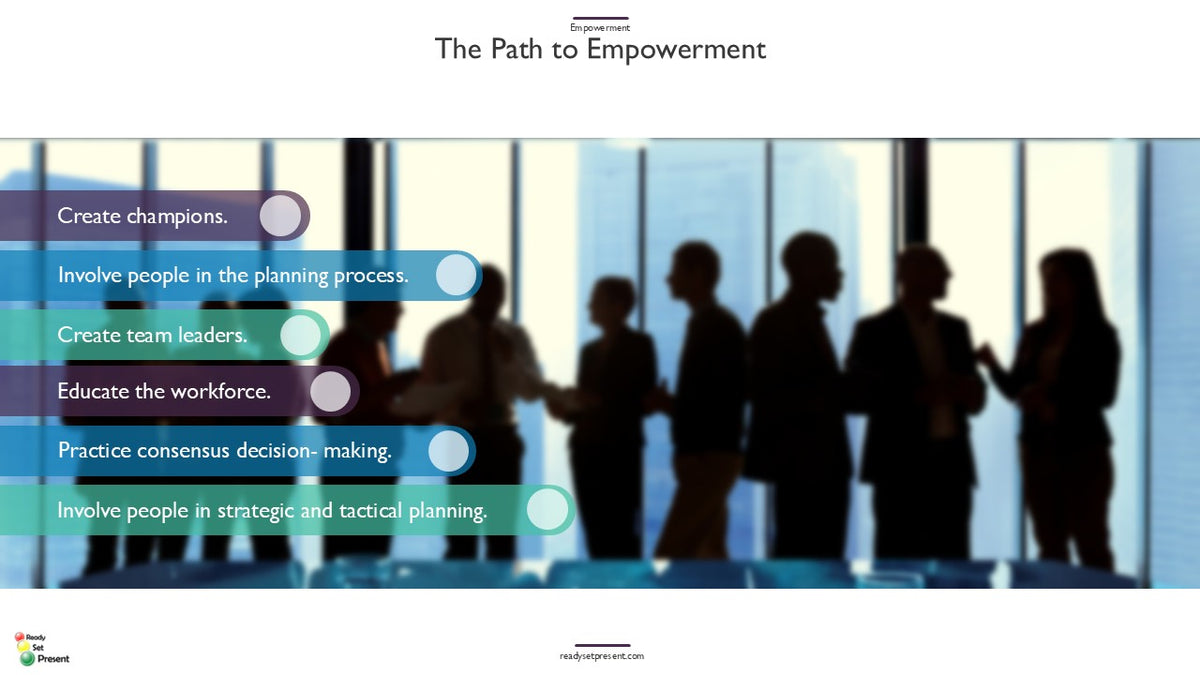 Empowerment
The Path to Empowerment

Create champions.

Involve people in the planning process.

Create team leaders.

Educate the workforce.

Practice consensus decision- making.

Involve people in strategic and tactical planning.

Ready
Set
Present

readysetpresent.com